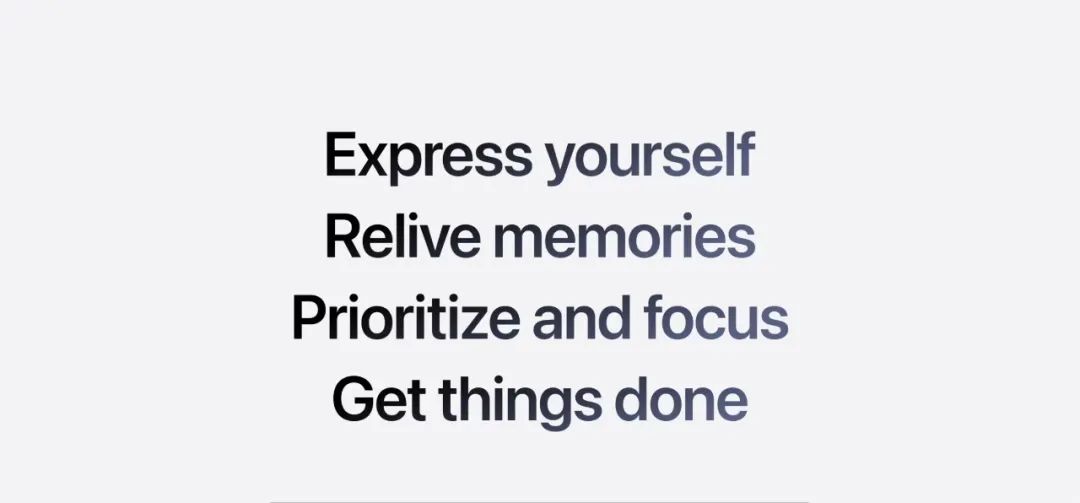 Express yourself
Relive memories
Prioritize and focus
Get things done